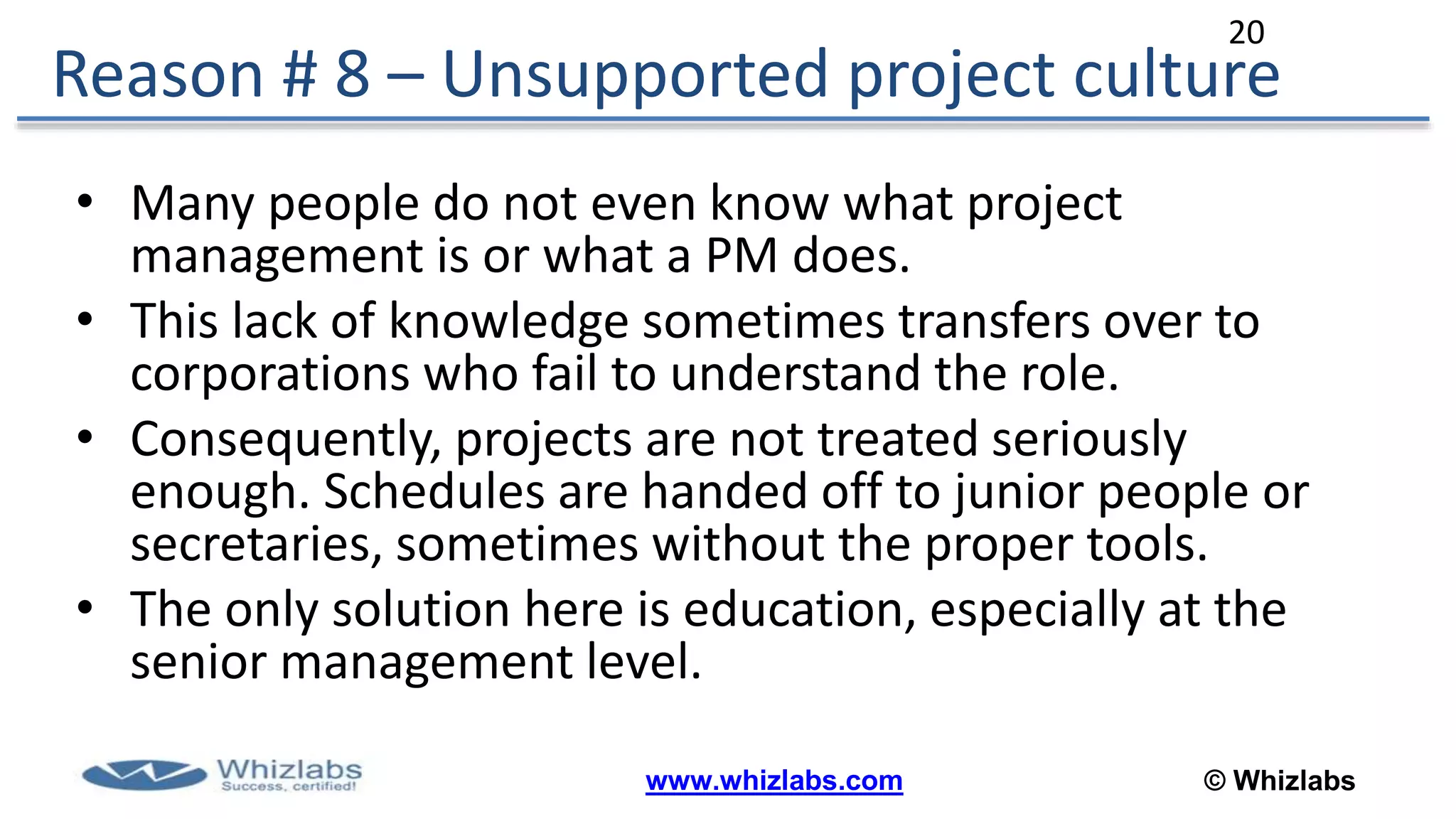 20

Reason # 8 – Unsupported project culture

• Many people do not even know what project management is or what a PM does.
• This lack of knowledge sometimes transfers over to corporations who fail to understand the role.
• Consequently, projects are not treated seriously enough. Schedules are handed off to junior people or secretaries, sometimes without the proper tools.
• The only solution here is education, especially at the senior management level.

Whizlabs
Success, certified!

www.whizlabs.com

© Whizlabs